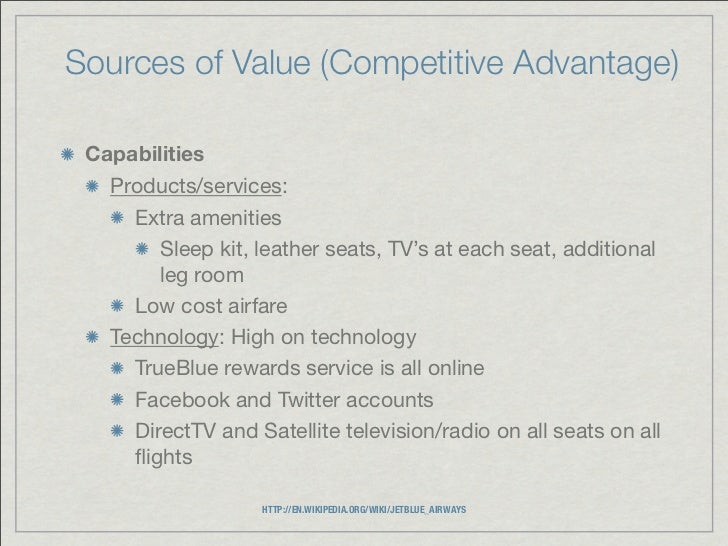 Sources of Value (Competitive Advantage)

Capabilities

Products/services:

Extra amenities

Sleep kit, leather seats, TV's at each seat, additional leg room

Low cost airfare

Technology: High on technology

TrueBlue rewards service is all online

Facebook and Twitter accounts

DirectTV and Satellite television/radio on all seats on all flights

HTTP://EN.WIKIPEDIA.ORG/WIKI/JETBLUE_AIRWAYS